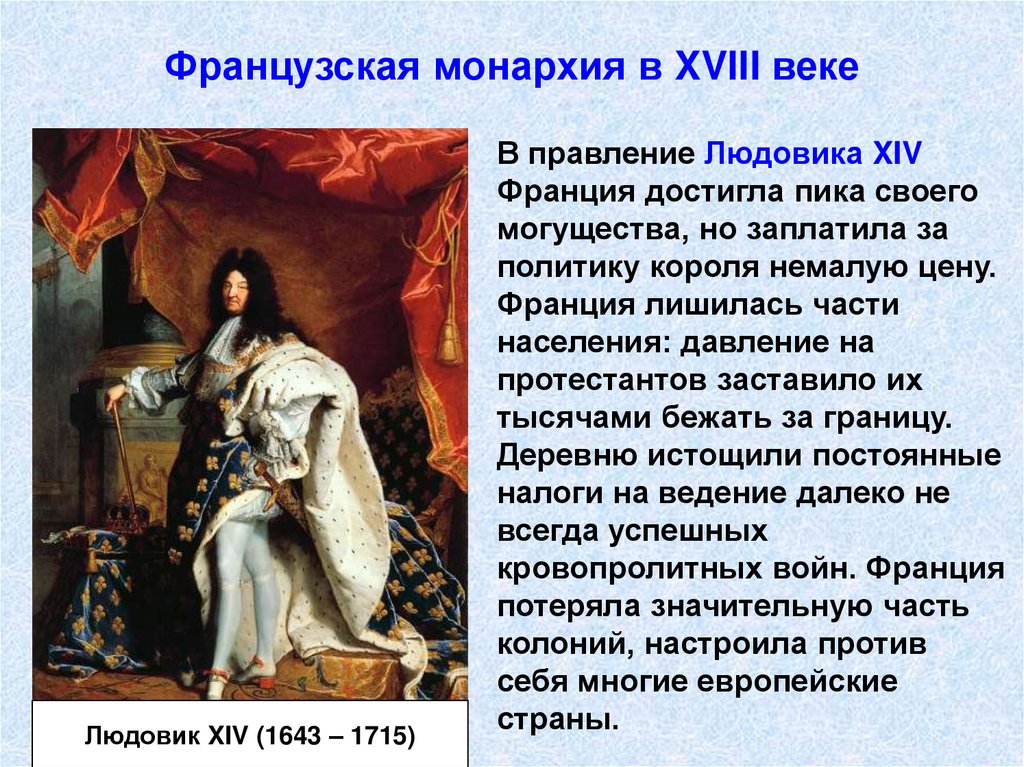 Французская монархия в XVIII веке

В правление Людовика XIV Франция достигла пика своего могущества, но заплатила за политику короля немалую цену. Франция лишилась части населения: давление на протестантов заставило их тысячами бежать за границу. Деревню истощили постоянные налоги на ведение далеко не всегда успешных кровопролитных войн. Франция потеряла значительную часть колоний, настроила против себя многие европейские страны.

Людовик XIV (1643 – 1715)